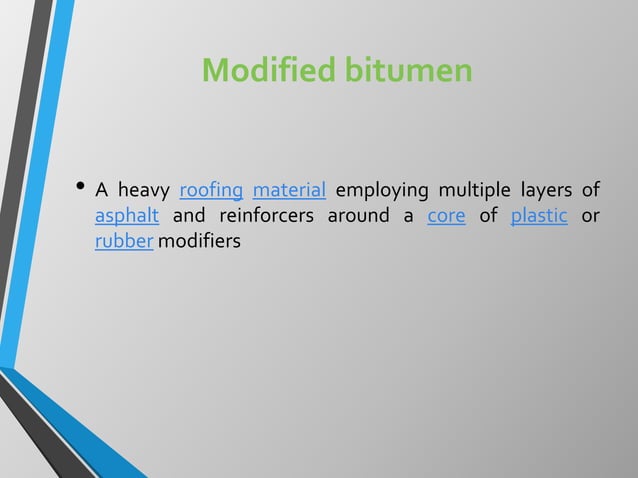 Modified bitumen

• A heavy roofing material employing multiple layers of asphalt and reinforcers around a core of plastic or rubber modifiers